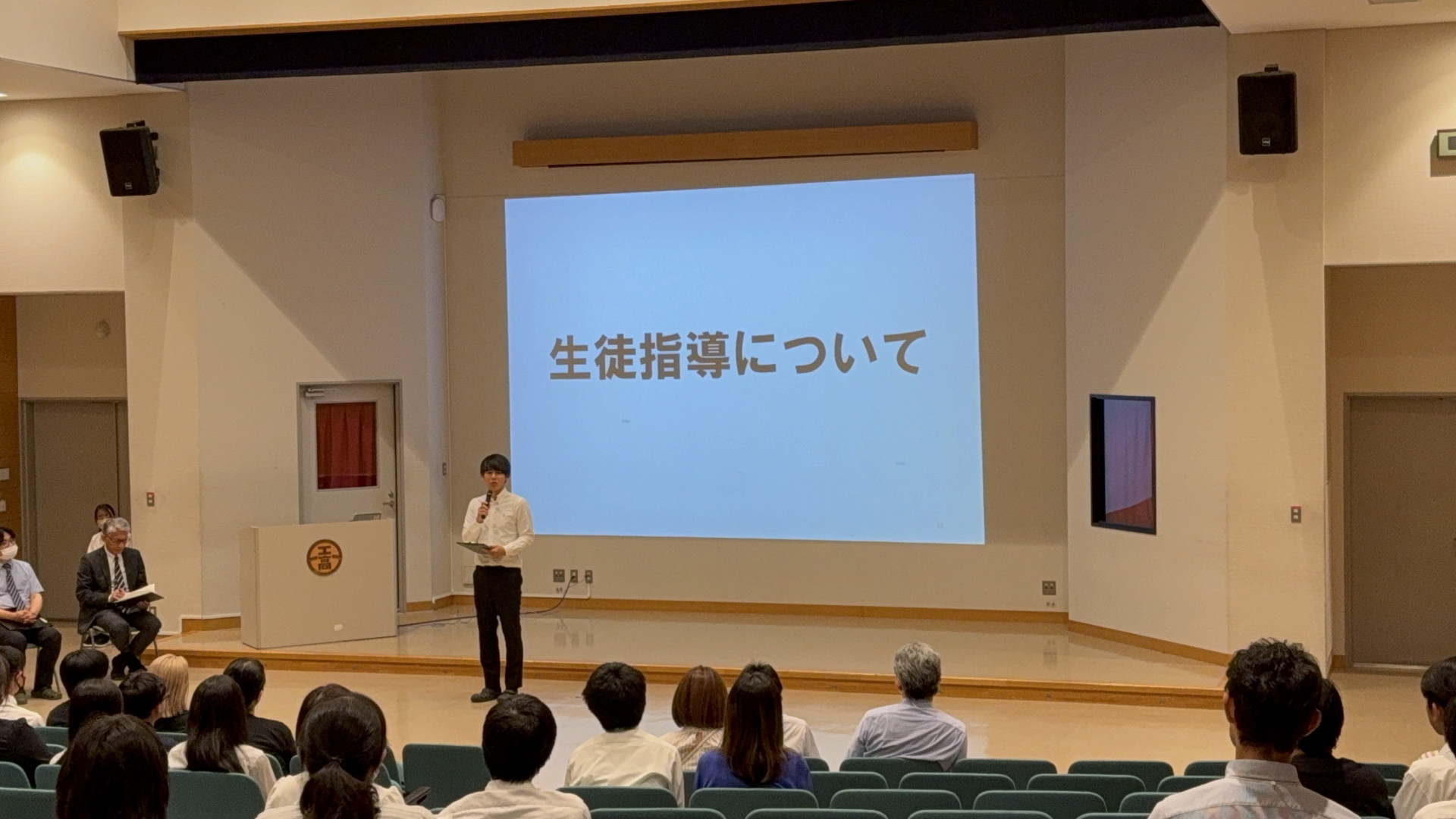 生徒指導について

工高